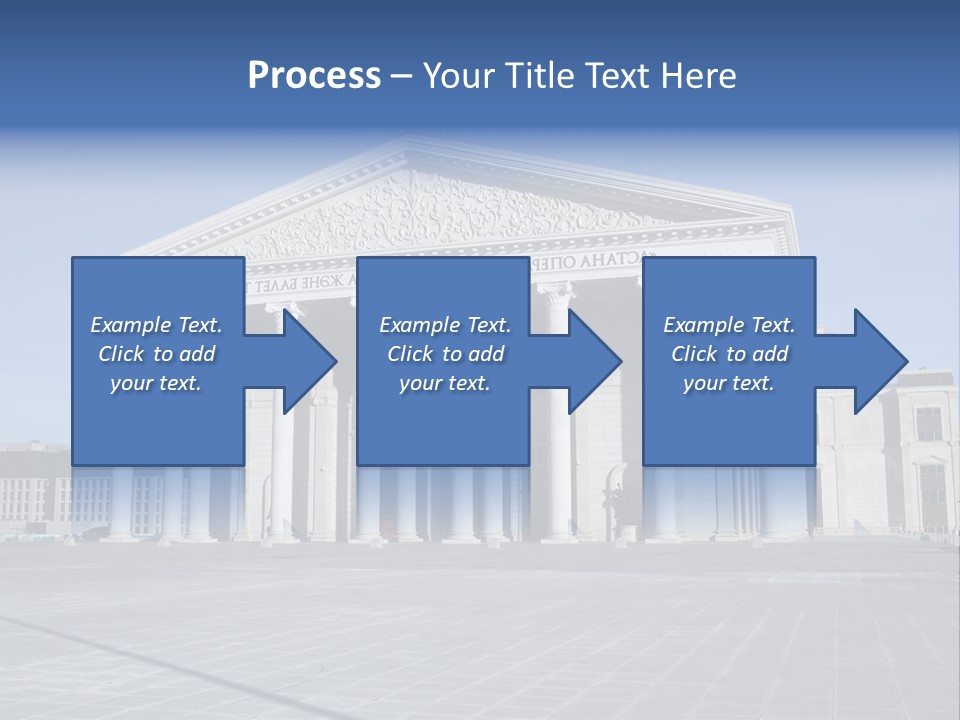 Process – Your Title Text Here

Example Text. Click to add your text.

Example Text. Click to add your text.

Example Text. Click to add your text.